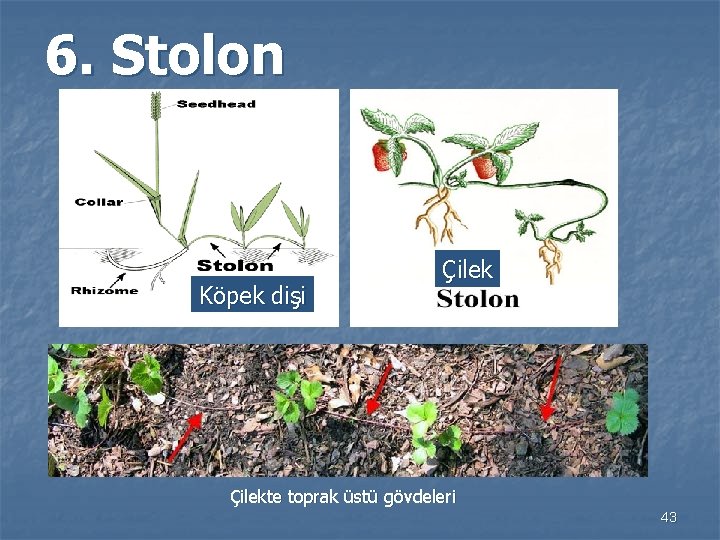 6. Stolon

Seedhead

Collar

Stolon

Rhizome

Köpek dişi

Çilek

Stolon

Çilekte toprak üstü gövdeleri

43